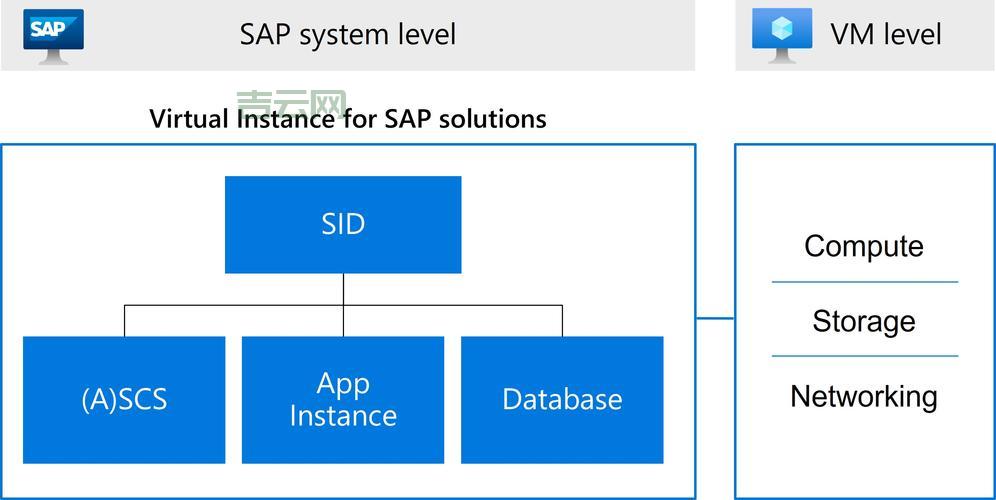 SAP

SAP system level

VM level

青云网

Virtual Instance for SAP solutions

SID

(A)SCS

App Instance

Database

Compute

Storage

Networking